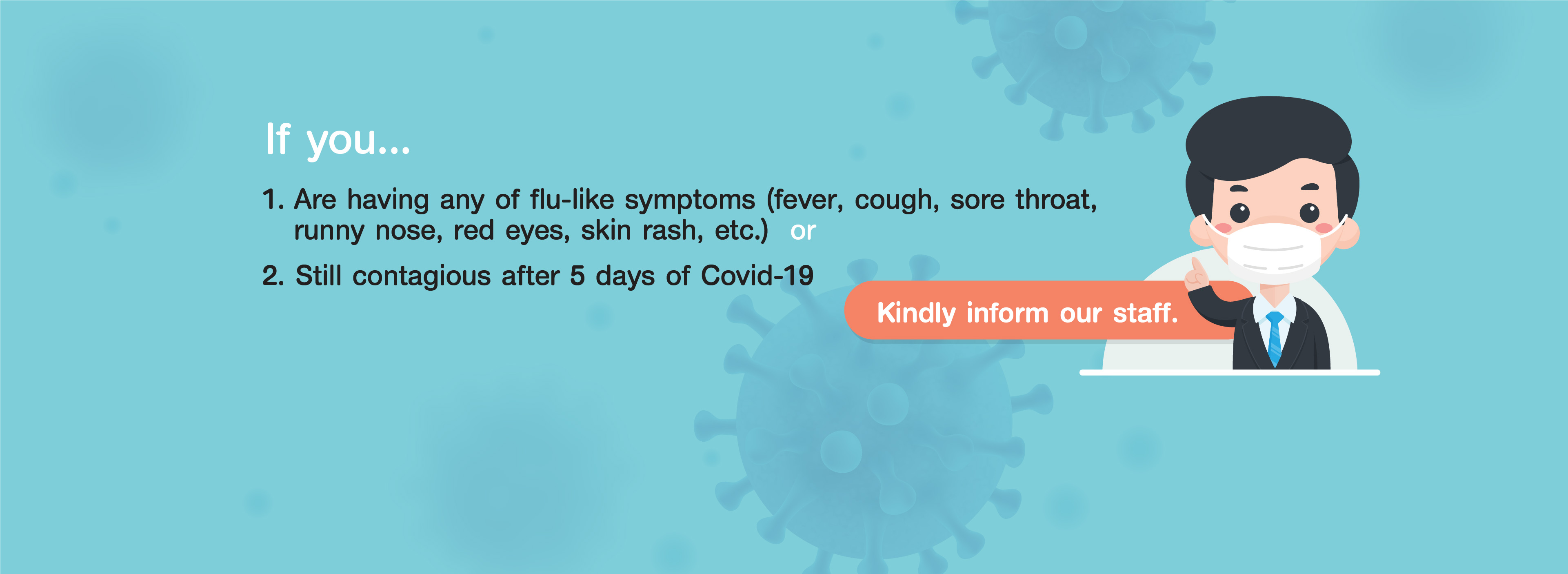 If you...

1. Are having any of flu-like symptoms (fever, cough, sore throat, runny nose, red eyes, skin rash, etc.) or

2. Still contagious after 5 days of Covid-19

Kindly inform our staff.